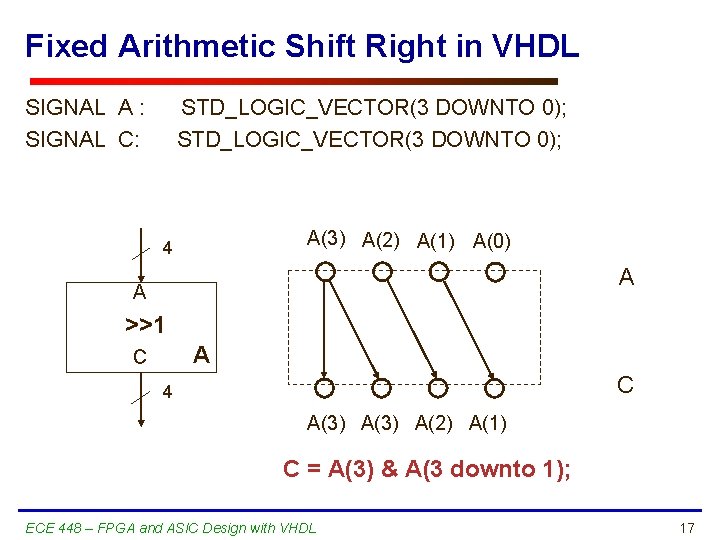 Fixed Arithmetic Shift Right in VHDL

SIGNAL A : STD_LOGIC_VECTOR(3 DOWNTO 0);
SIGNAL C: STD_LOGIC_VECTOR(3 DOWNTO 0);

4
A
>>1
C
A
4

A(3) A(2) A(1) A(0)

A

C

A(3) A(3) A(2) A(1)

C = A(3) & A(3 downto 1);

ECE 448 – FPGA and ASIC Design with VHDL

17